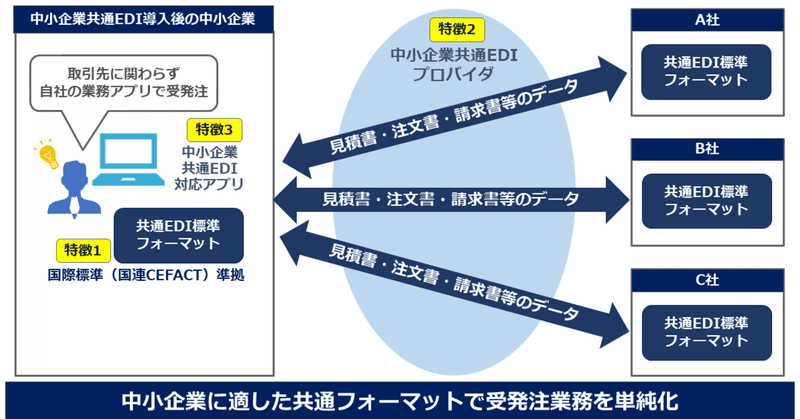 中小企業共通EDI導入後の中小企業

取引先に関わらず
自社の業務アプリで受発注

特徴3
中小企業
共通EDI
対応アプリ

共通EDI標準
フォーマット

特徴1
国際標準（国連CEFACT）準拠

特徴2
中小企業共通EDI
プロバイダ

見積書・注文書・請求書等のデータ

見積書・注文書・請求書等のデータ

見積書・注文書・請求書等のデータ

A社
共通EDI標準
フォーマット

B社
共通EDI標準
フォーマット

C社
共通EDI標準
フォーマット

中小企業に適した共通フォーマットで受発注業務を単純化